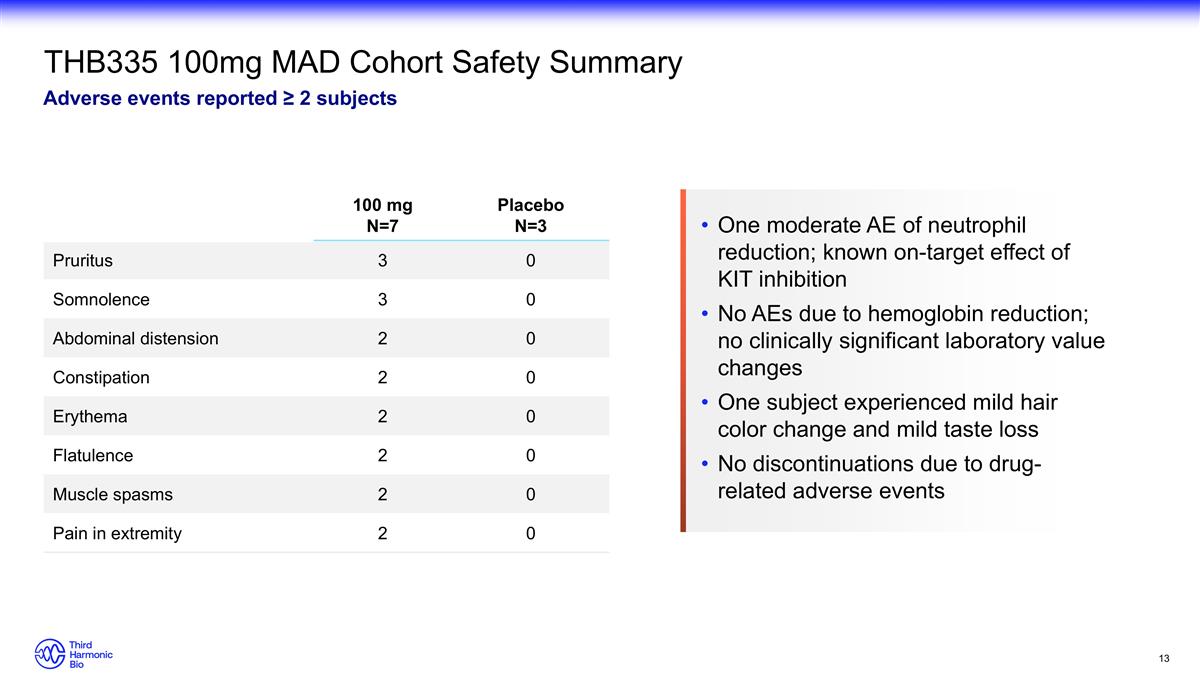 THB335 100mg MAD Cohort Safety Summary

Adverse events reported ≥ 2 subjects

| | 100 mg N=7 | Placebo N=3 |
|---|---|---|
| Pruritus | 3 | 0 |
| Somnolence | 3 | 0 |
| Abdominal distension | 2 | 0 |
| Constipation | 2 | 0 |
| Erythema | 2 | 0 |
| Flatulence | 2 | 0 |
| Muscle spasms | 2 | 0 |
| Pain in extremity | 2 | 0 |

• One moderate AE of neutrophil reduction; known on-target effect of KIT inhibition

• No AEs due to hemoglobin reduction; no clinically significant laboratory value changes

• One subject experienced mild hair color change and mild taste loss

• No discontinuations due to drug-related adverse events

Third Harmonic Bio

13